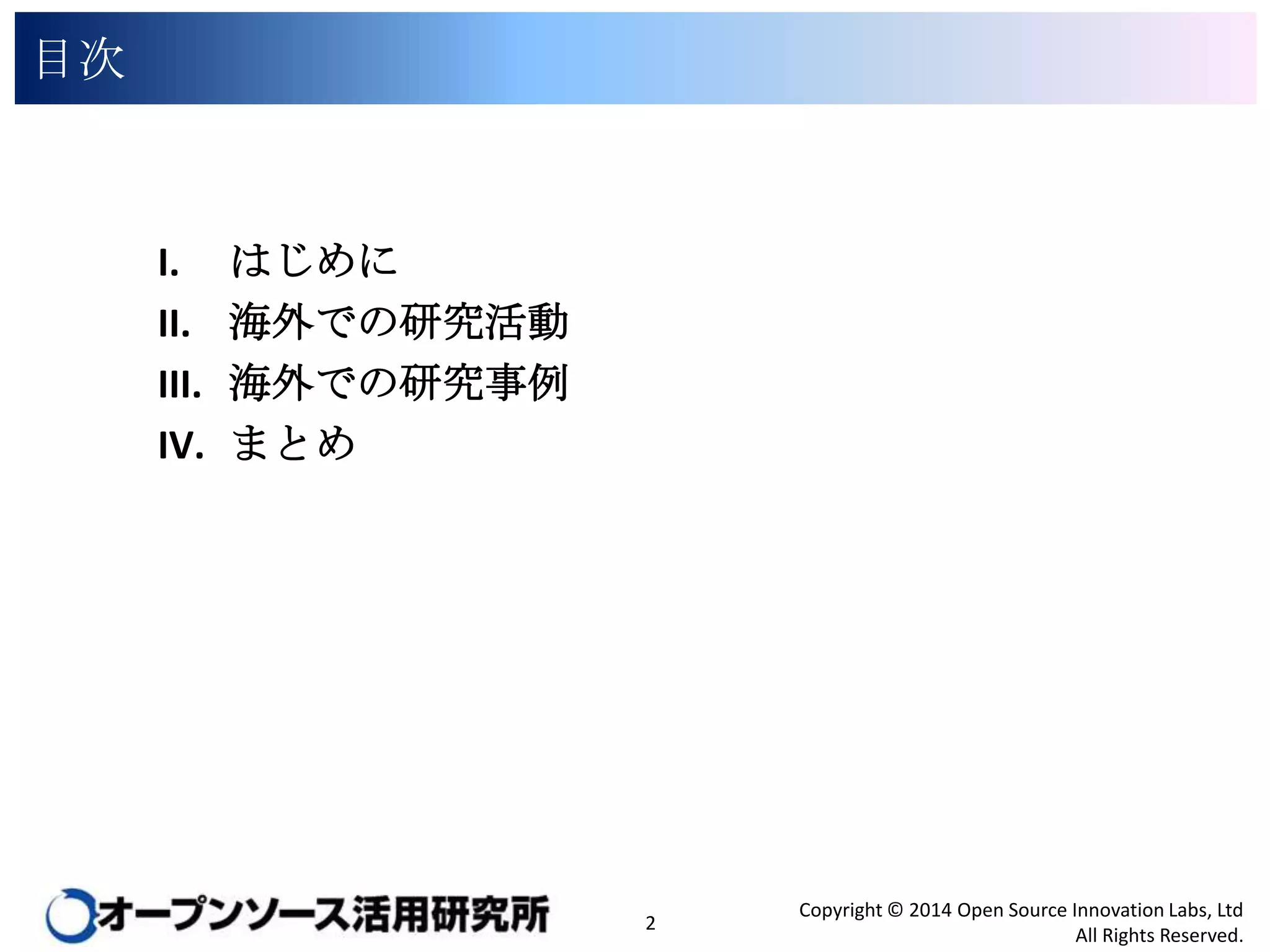 目次

I. はじめに
II. 海外での研究活動
III. 海外での研究事例
IV. まとめ

オープンソース活用研究所

2

Copyright © 2014 Open Source Innovation Labs, Ltd
All Rights Reserved.